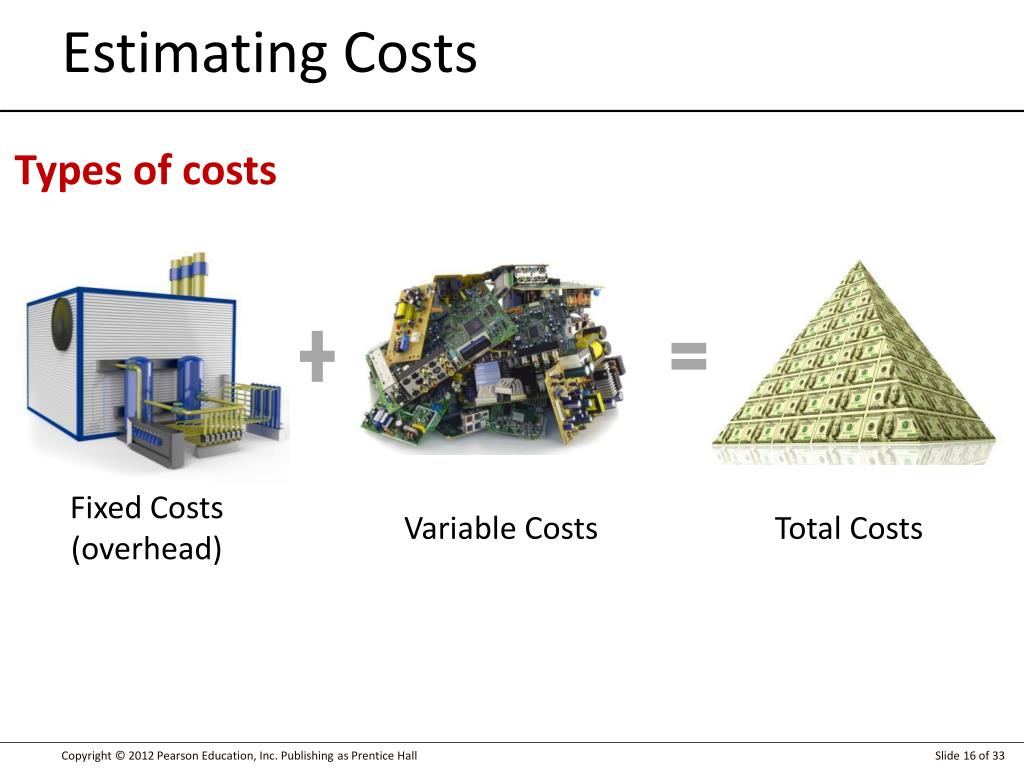 Estimating Costs

Types of costs

+

=

Fixed Costs (overhead)

Variable Costs

Total Costs

Copyright © 2012 Pearson Education, Inc. Publishing as Prentice Hall

Slide 16 of 33